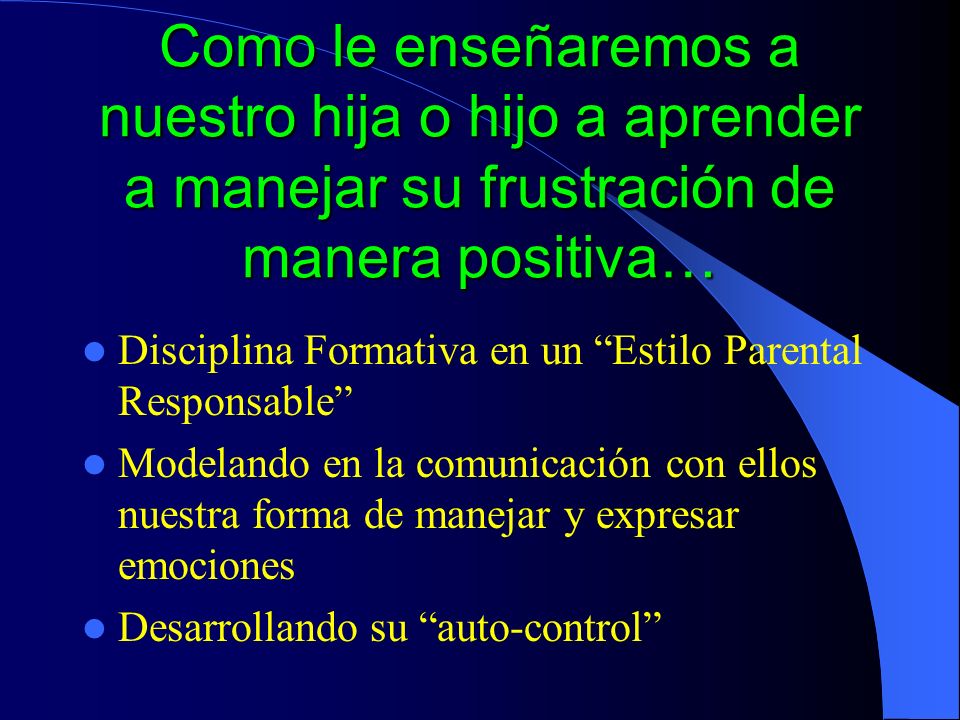 Como le enseñaremos a nuestro hija o hijo a aprender a manejar su frustración de manera positiva…

- Disciplina Formativa en un “Estilo Parental Responsable”
- Modelando en la comunicación con ellos nuestra forma de manejar y expresar emociones
- Desarrollando su “auto-control”